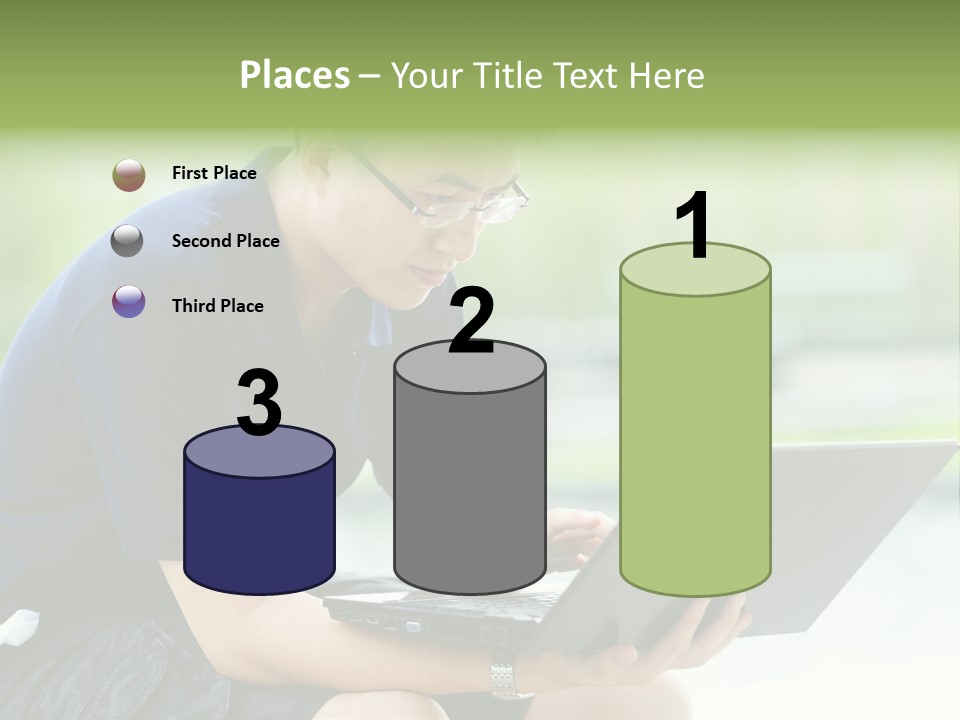 Places – Your Title Text Here

First Place

Second Place

Third Place

3

2

1